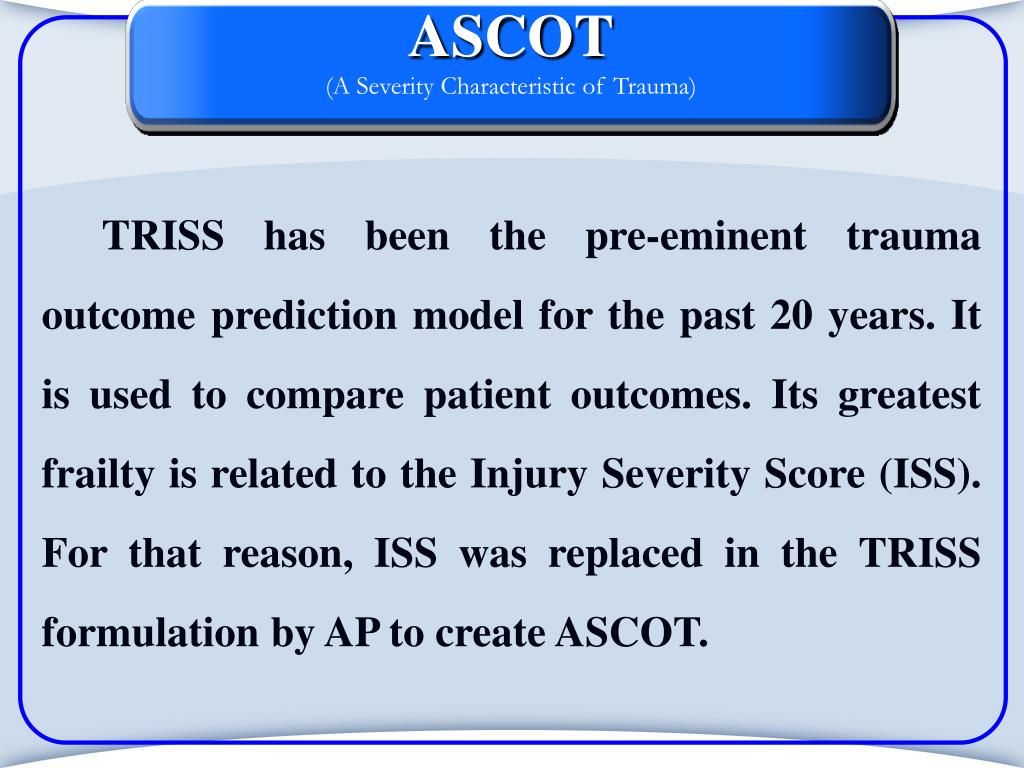 ASCOT
(A Severity Characteristic of Trauma)

TRISS has been the pre-eminent trauma outcome prediction model for the past 20 years. It is used to compare patient outcomes. Its greatest frailty is related to the Injury Severity Score (ISS). For that reason, ISS was replaced in the TRISS formulation by AP to create ASCOT.